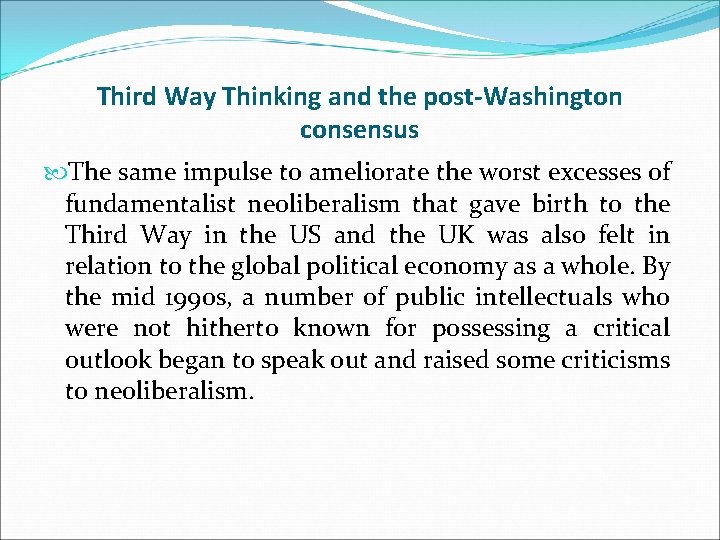 Third Way Thinking and the post-Washington consensus

The same impulse to ameliorate the worst excesses of fundamentalist neoliberalism that gave birth to the Third Way in the US and the UK was also felt in relation to the global political economy as a whole. By the mid 1990s, a number of public intellectuals who were not hitherto known for possessing a critical outlook began to speak out and raised some criticisms to neoliberalism.